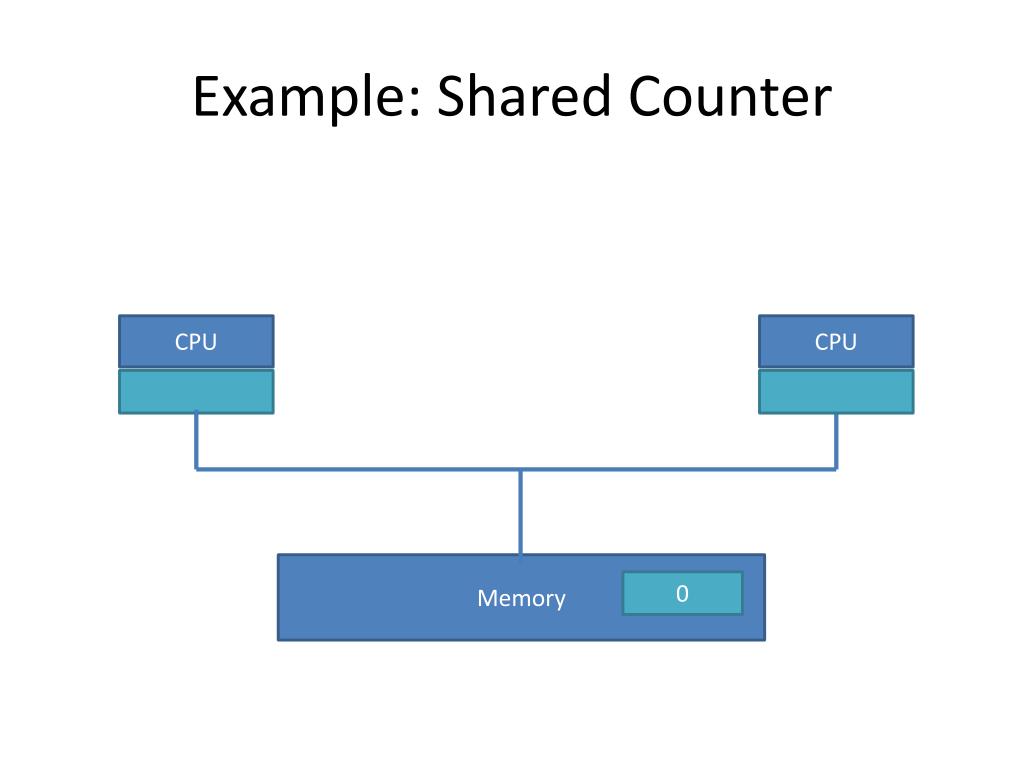 Example: Shared Counter

CPU

CPU

Memory

0